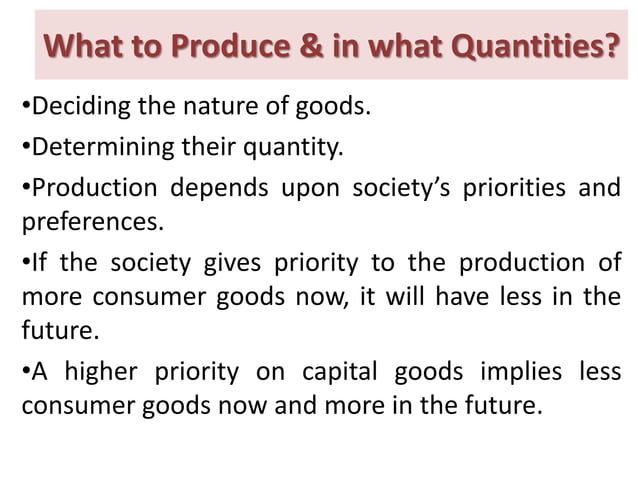 What to Produce & in what Quantities?

•Deciding the nature of goods.

•Determining their quantity.

•Production depends upon society’s priorities and preferences.

•If the society gives priority to the production of more consumer goods now, it will have less in the future.

•A higher priority on capital goods implies less consumer goods now and more in the future.